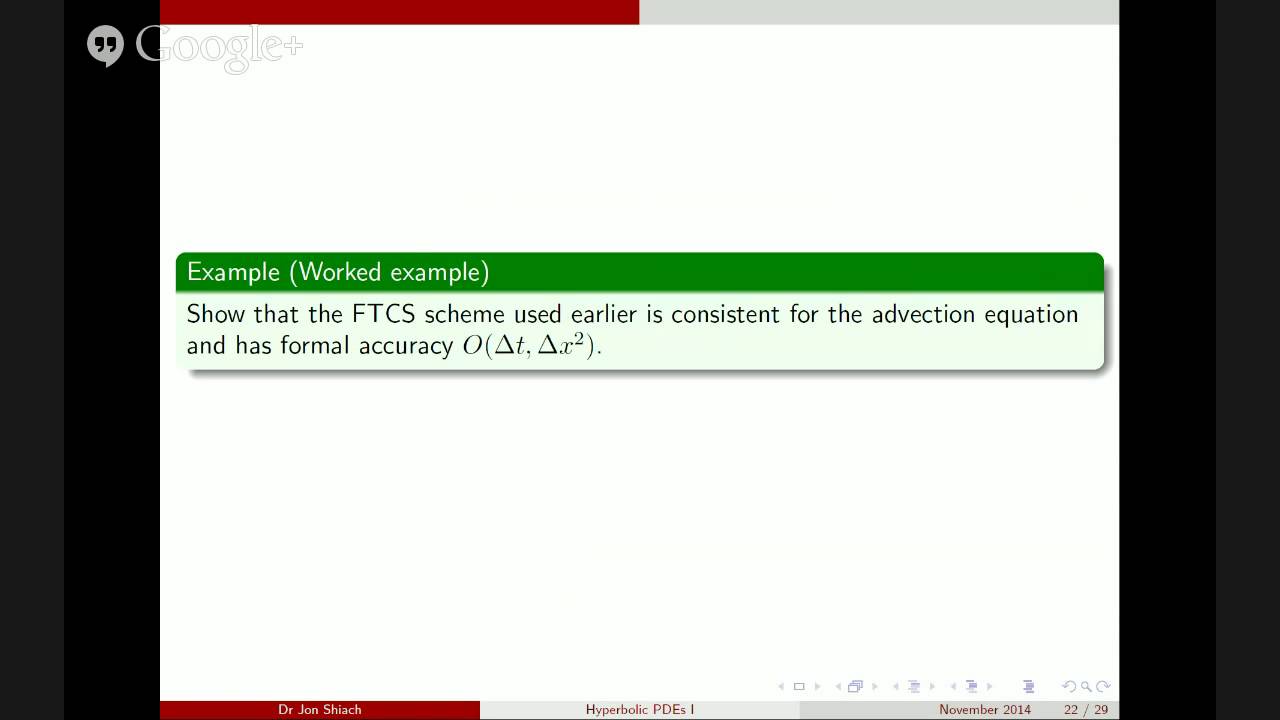 Google+

Example (Worked example)

Show that the FTCS scheme used earlier is consistent for the advection equation and has formal accuracy $O(\Delta t, \Delta x^2)$.

Dr Jon Shiach Hyperbolic PDEs I November 2014 22 / 29